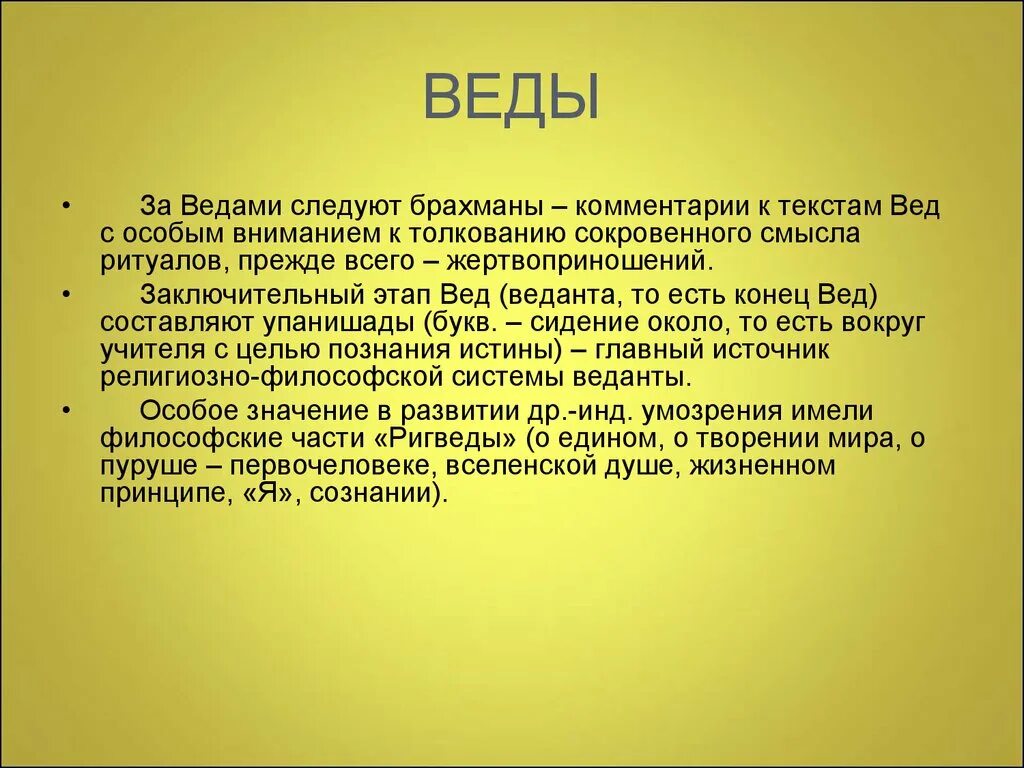 ВЕДЫ

• За Ведами следуют брахманы – комментарии к текстам Вед с особым вниманием к толкованию сокровенного смысла ритуалов, прежде всего – жертвоприношений.

• Заключительный этап Вед (веданта, то есть конец Вед) составляют упанишады (букв. – сидение около, то есть вокруг учителя с целью познания истины) – главный источник религиозно-философской системы веданты.

• Особое значение в развитии др.-инд. умозрения имели философские части «Ригведы» (о едином, о творении мира, о пуруше – первочеловеке, вселенской душе, жизненном принципе, «Я», сознании).